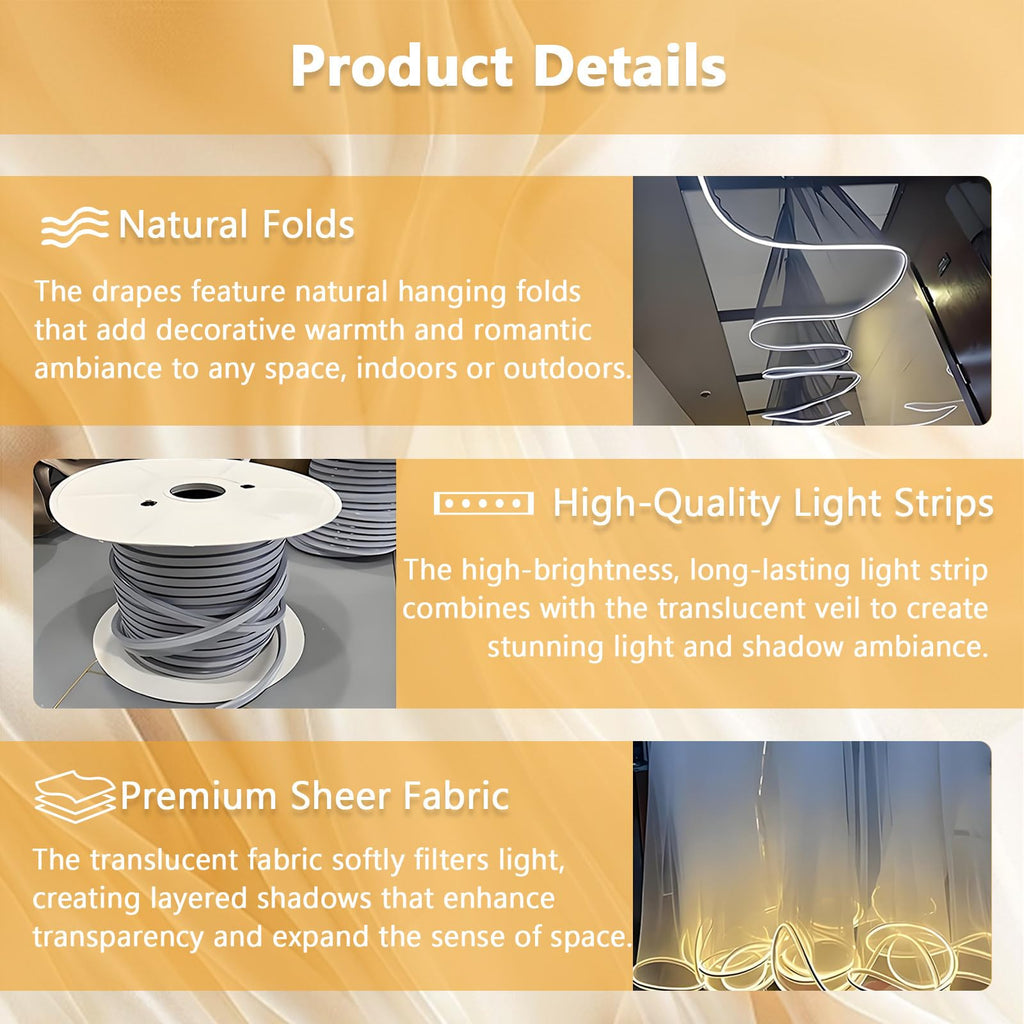 Product Details

Natural Folds

The drapes feature natural hanging folds that add decorative warmth and romantic ambiance to any space, indoors or outdoors.

High-Quality Light Strips

The high-brightness, long-lasting light strip combines with the translucent veil to create stunning light and shadow ambiance.

Premium Sheer Fabric

The translucent fabric softly filters light, creating layered shadows that enhance transparency and expand the sense of space.